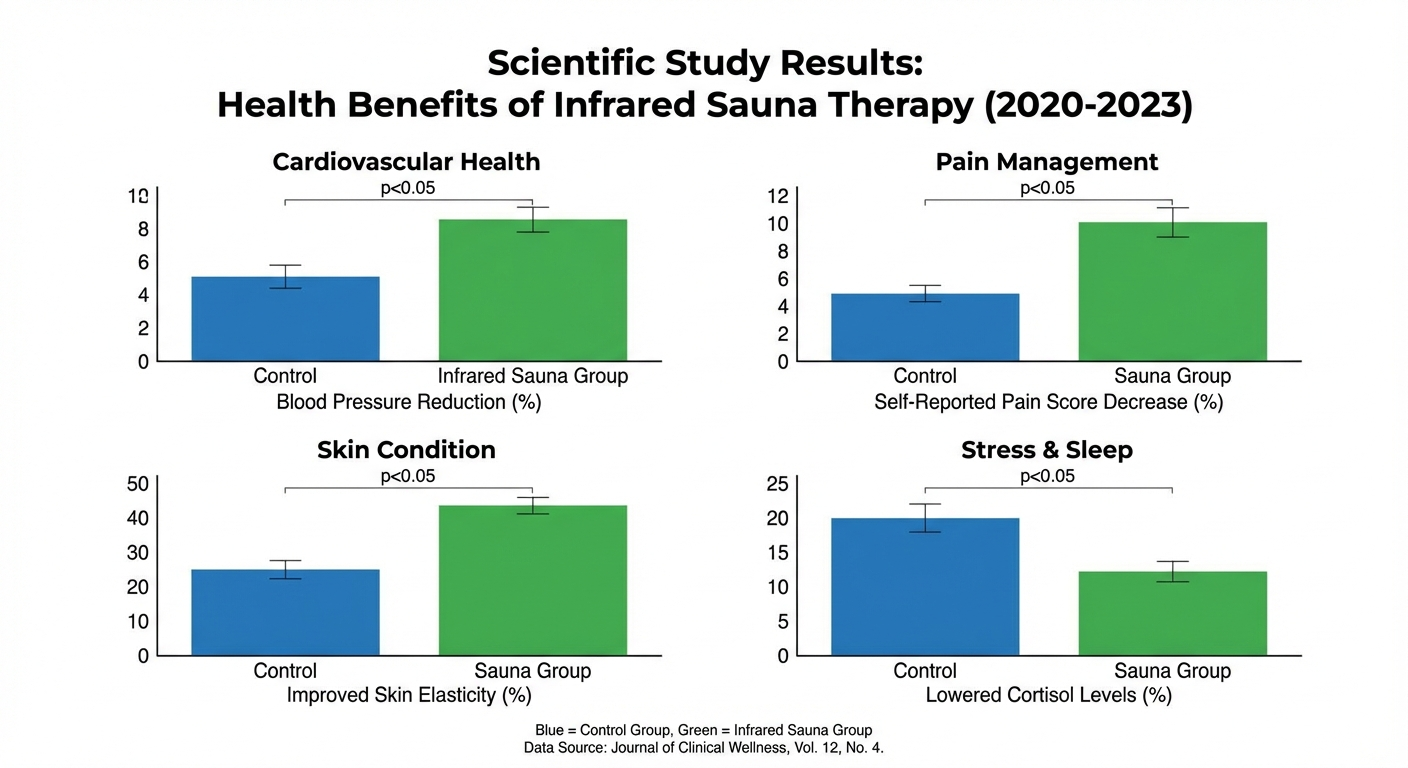 Scientific Study Results:
Health Benefits of Infrared Sauna Therapy (2020-2023)

Cardiovascular Health

p<0.05

10
8
6
4
2
0

Control
Infrared Sauna Group
Blood Pressure Reduction (%)

Pain Management

p<0.05

12
10
8
6
4
2
0

Control
Sauna Group
Self-Reported Pain Score Decrease (%)

Skin Condition

p<0.05

50
40
30
20
10
0

Control
Sauna Group
Improved Skin Elasticity (%)

Stress & Sleep

p<0.05

25
20
15
10
5
0

Control
Sauna Group
Lowered Cortisol Levels (%)

Blue = Control Group, Green = Infrared Sauna Group
Data Source: Journal of Clinical Wellness, Vol. 12, No. 4.